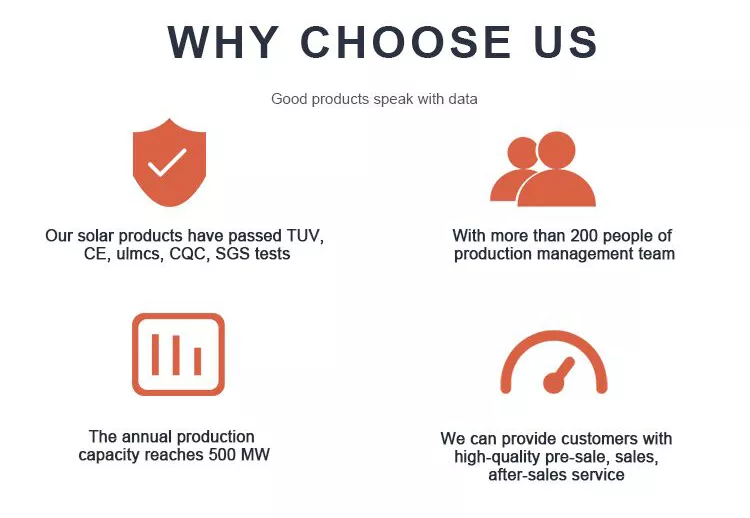 WHY CHOOSE US

Good products speak with data

Our solar products have passed TUV, CE, ulmcs, CQC, SGS tests

With more than 200 people of production management team

The annual production capacity reaches 500 MW

We can provide customers with high-quality pre-sale, sales, after-sales service